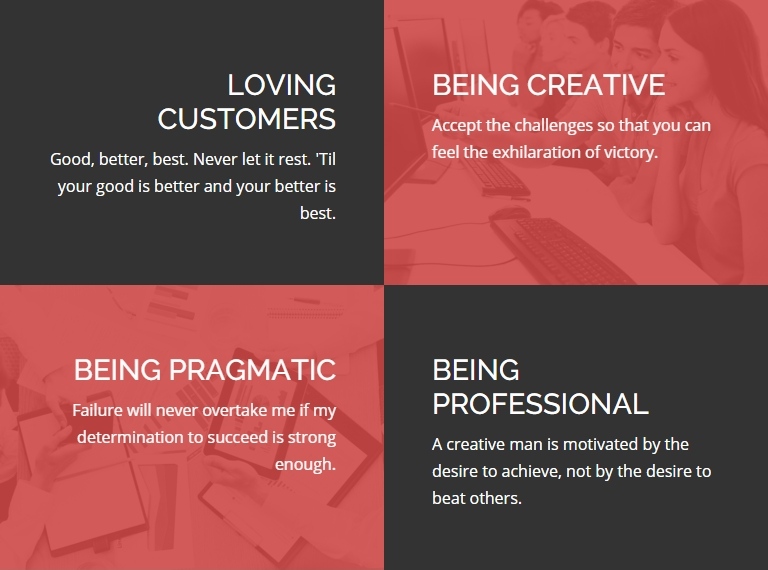 LOVING CUSTOMERS

Good, better, best. Never let it rest. 'Til your good is better and your better is best.

BEING CREATIVE

Accept the challenges so that you can feel the exhilaration of victory.

BEING PRAGMATIC

Failure will never overtake me if my determination to succeed is strong enough.

BEING PROFESSIONAL

A creative man is motivated by the desire to achieve, not by the desire to beat others.